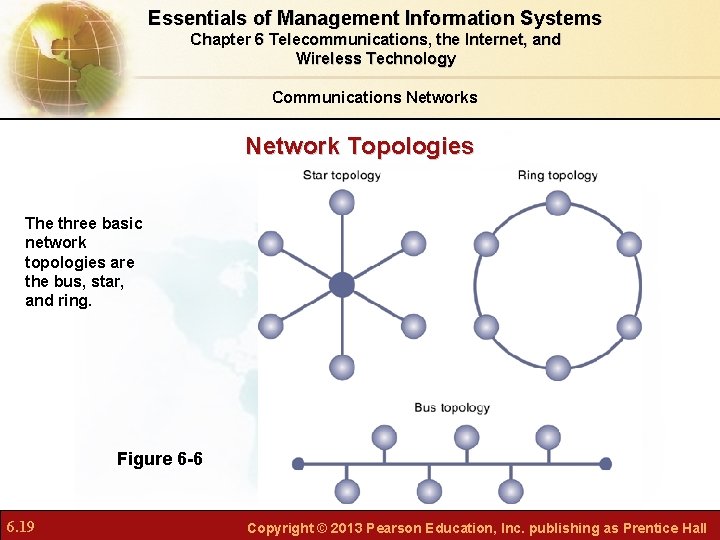 Essentials of Management Information Systems
Chapter 6 Telecommunications, the Internet, and Wireless Technology

Communications Networks

Network Topologies

The three basic network topologies are the bus, star, and ring.

Star topology

Ring topology

Bus topology

Figure 6-6

6.19

Copyright © 2013 Pearson Education, Inc. publishing as Prentice Hall